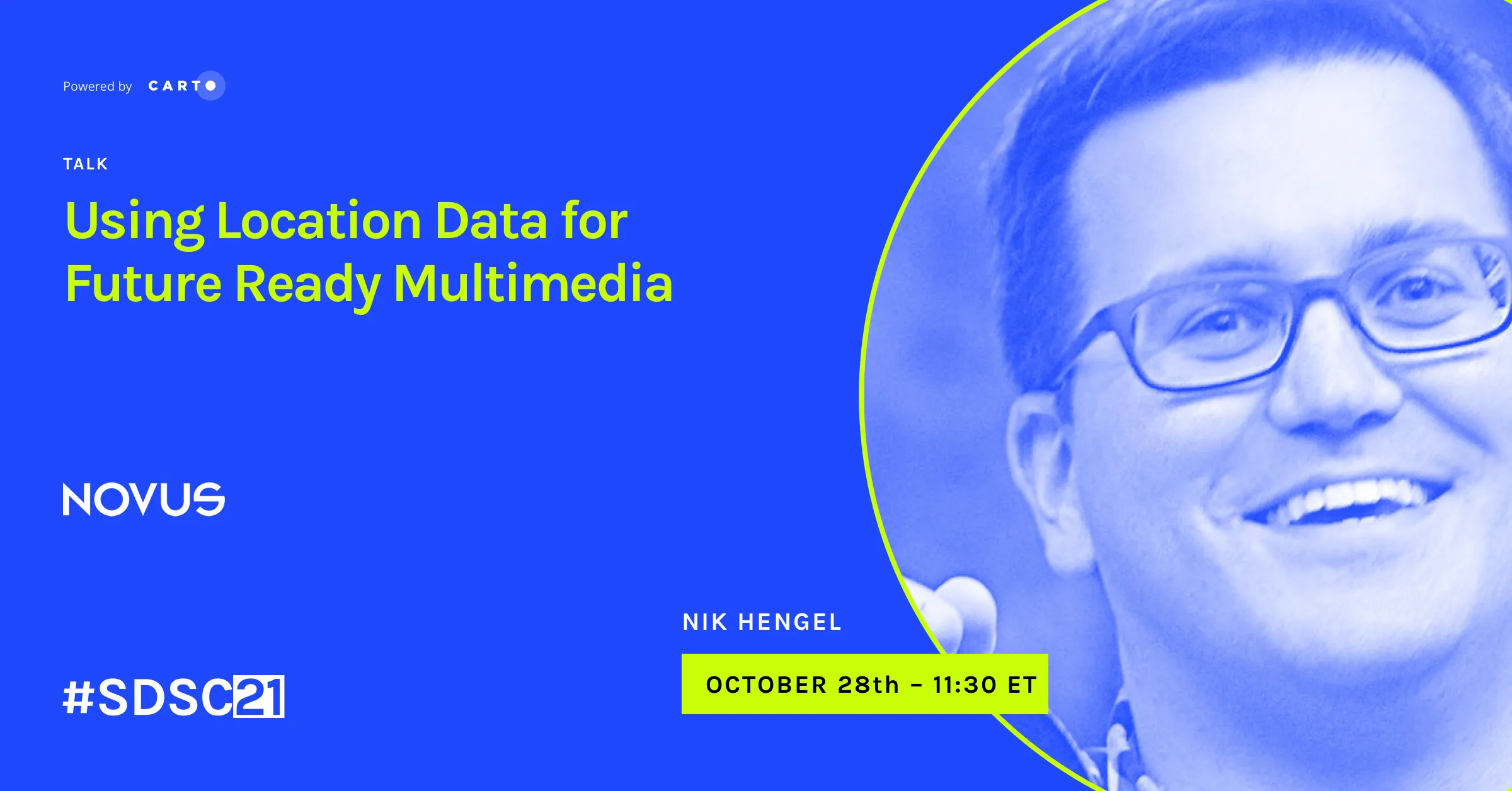 Powered by CARTO

TALK

Using Location Data for Future Ready Multimedia

NOVUS

#SDSC21

NIK HENGEL

OCTOBER 28th – 11:30 ET